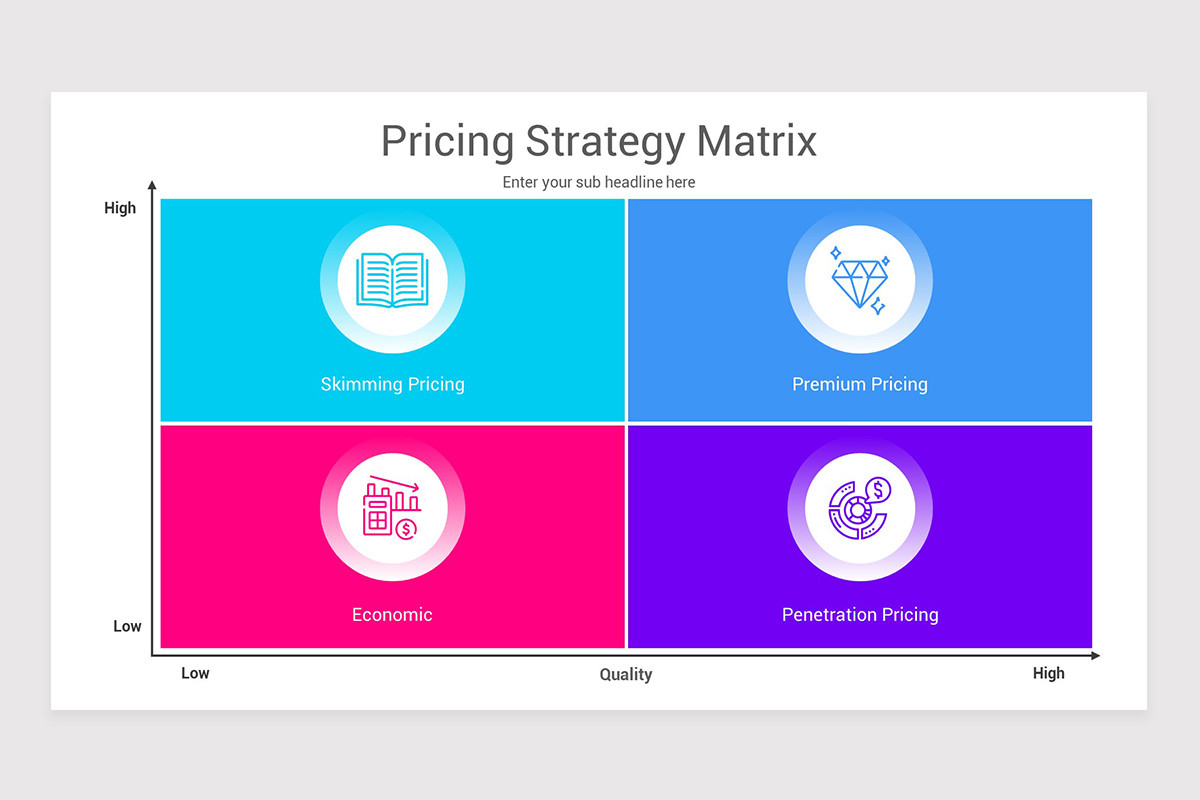 Pricing Strategy Matrix

Enter your sub headline here

High

Skimming Pricing

Premium Pricing

Economic

Penetration Pricing

Low

Low

Quality

High